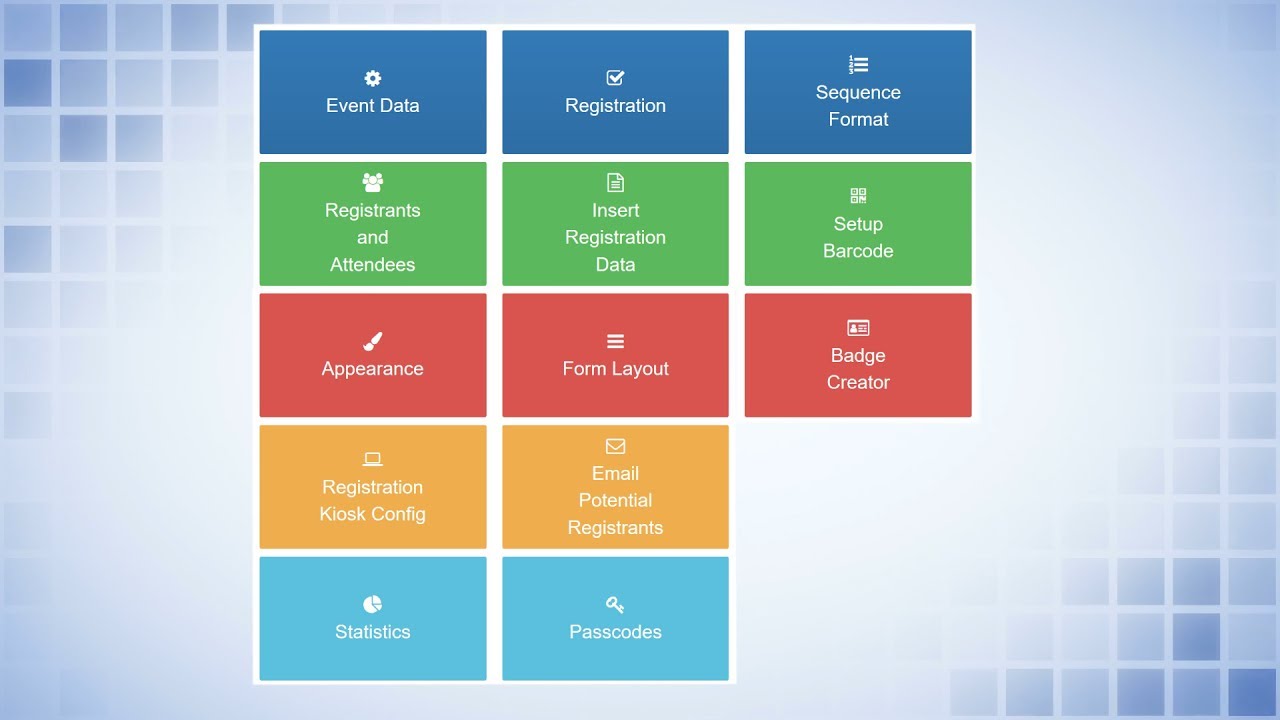 Event Data

Registration

Sequence Format

Registrants and Attendees

Insert Registration Data

Setup Barcode

Appearance

Form Layout

Badge Creator

Registration Kiosk Config

Email Potential Registrants

Statistics

Passcodes